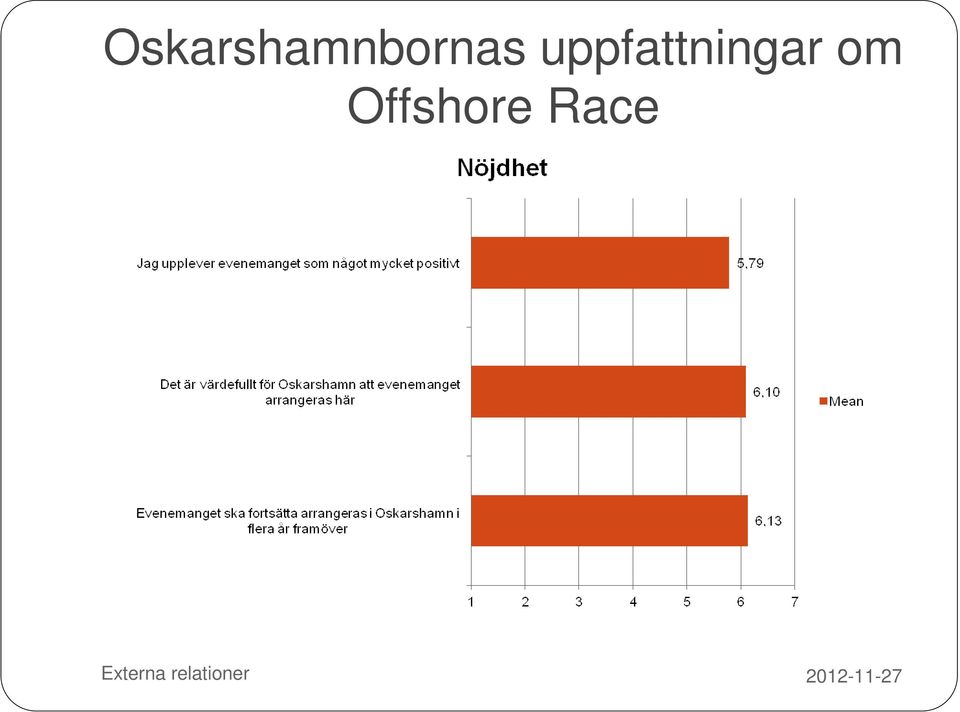 Oskarshamnbornas uppfattningar om Offshore Race

Nöjdhet

Jag upplever evenemanget som något mycket positivt

5,79

Det är värdefullt för Oskarshamn att evenemanget arrangeras här

6,10

Evenemanget ska fortsätta arrangeras i Oskarshamn i flera år framöver

6,13

Mean

1 2 3 4 5 6 7

Externa relationer

2012-11-27